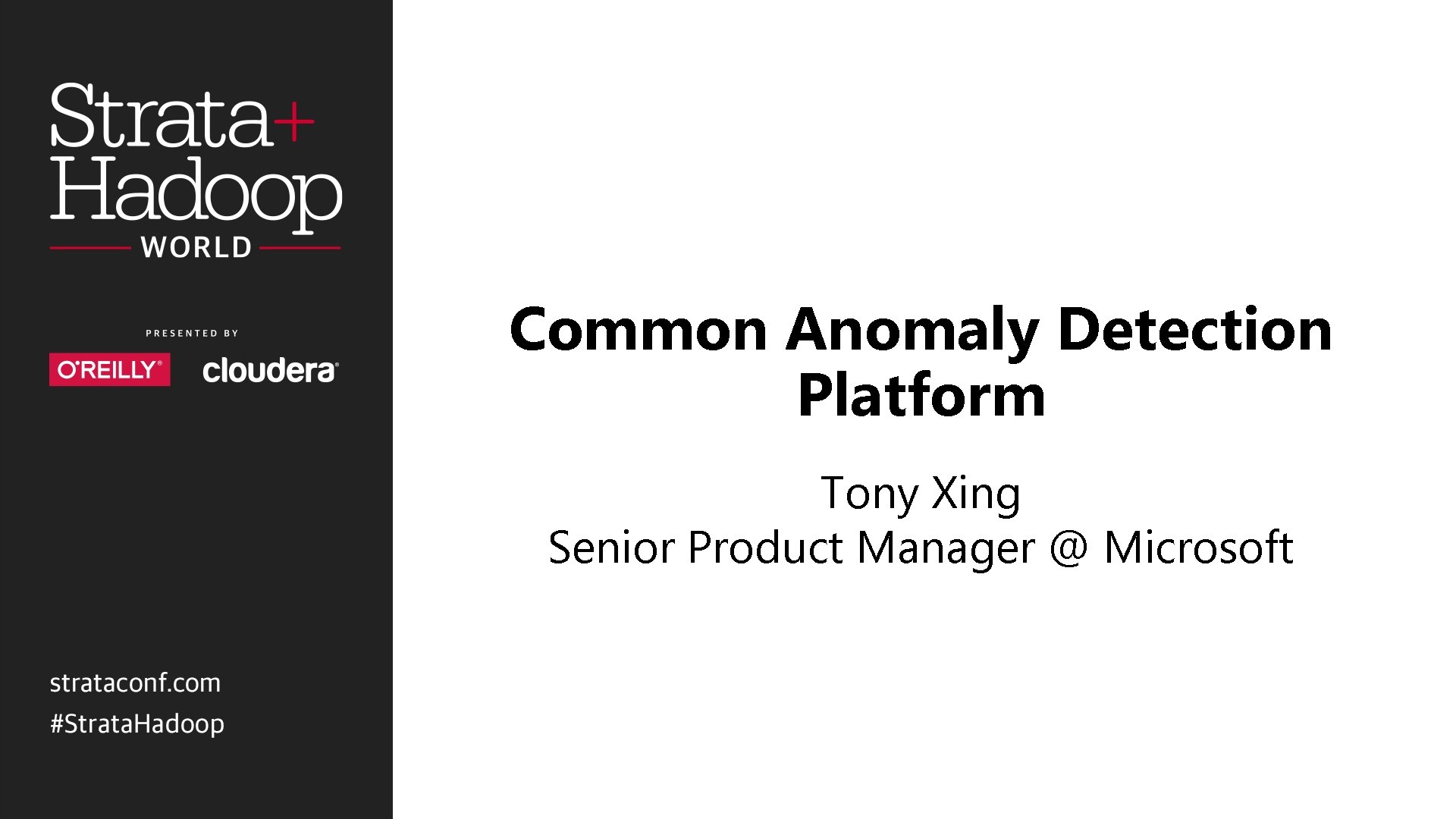 Strata+
Hadoop
WORLD

PRESENTED BY

O'REILLY® cloudera®

strataconf.com
#StrataHadoop

Common Anomaly Detection Platform

Tony Xing
Senior Product Manager @ Microsoft